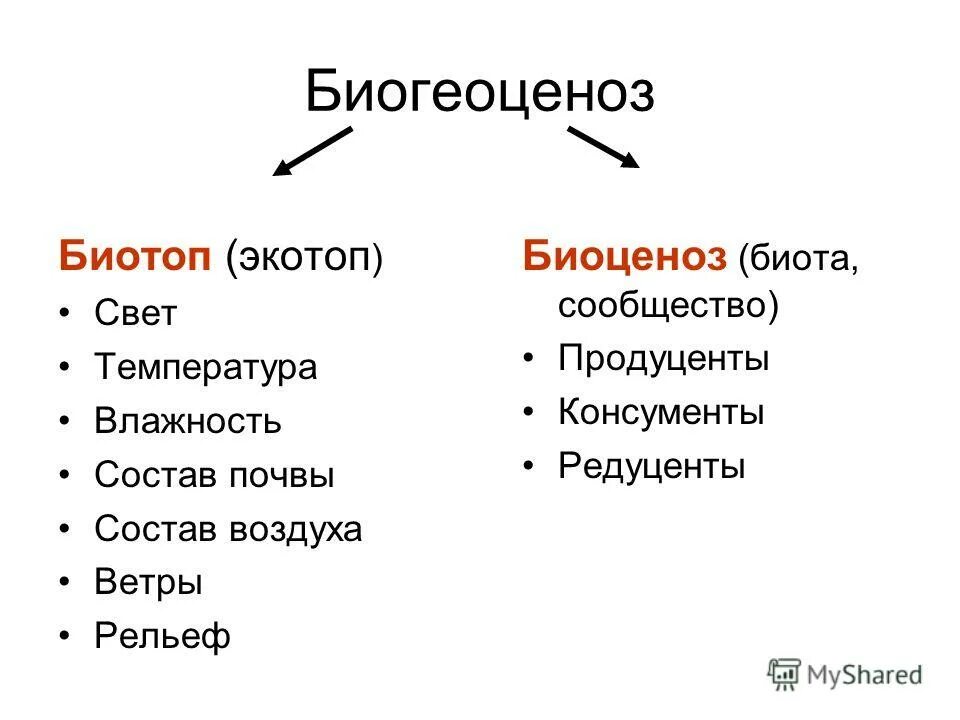 Биогеоценоз

Биотоп (экотоп)
• Свет
• Температура
• Влажность
• Состав почвы
• Состав воздуха
• Ветры
• Рельеф

Биоценоз (биота, сообщество)
• Продуценты
• Консументы
• Редуценты

MyShared